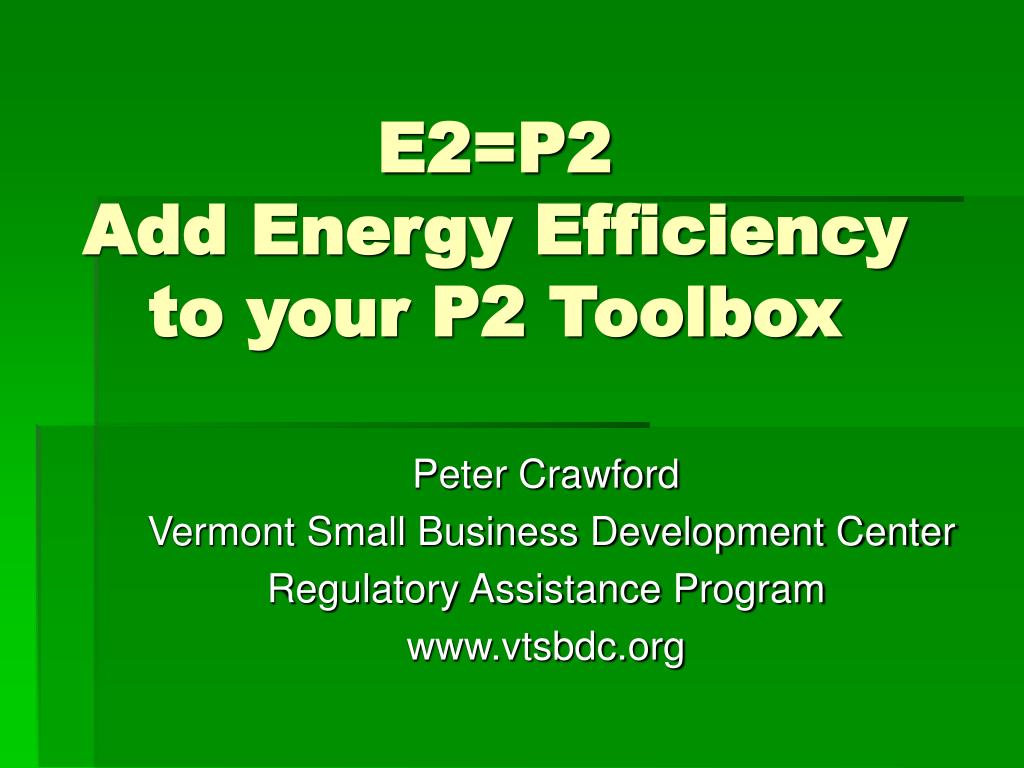 E2=P2
Add Energy Efficiency to your P2 Toolbox

Peter Crawford
Vermont Small Business Development Center
Regulatory Assistance Program
www.vtsbdc.org